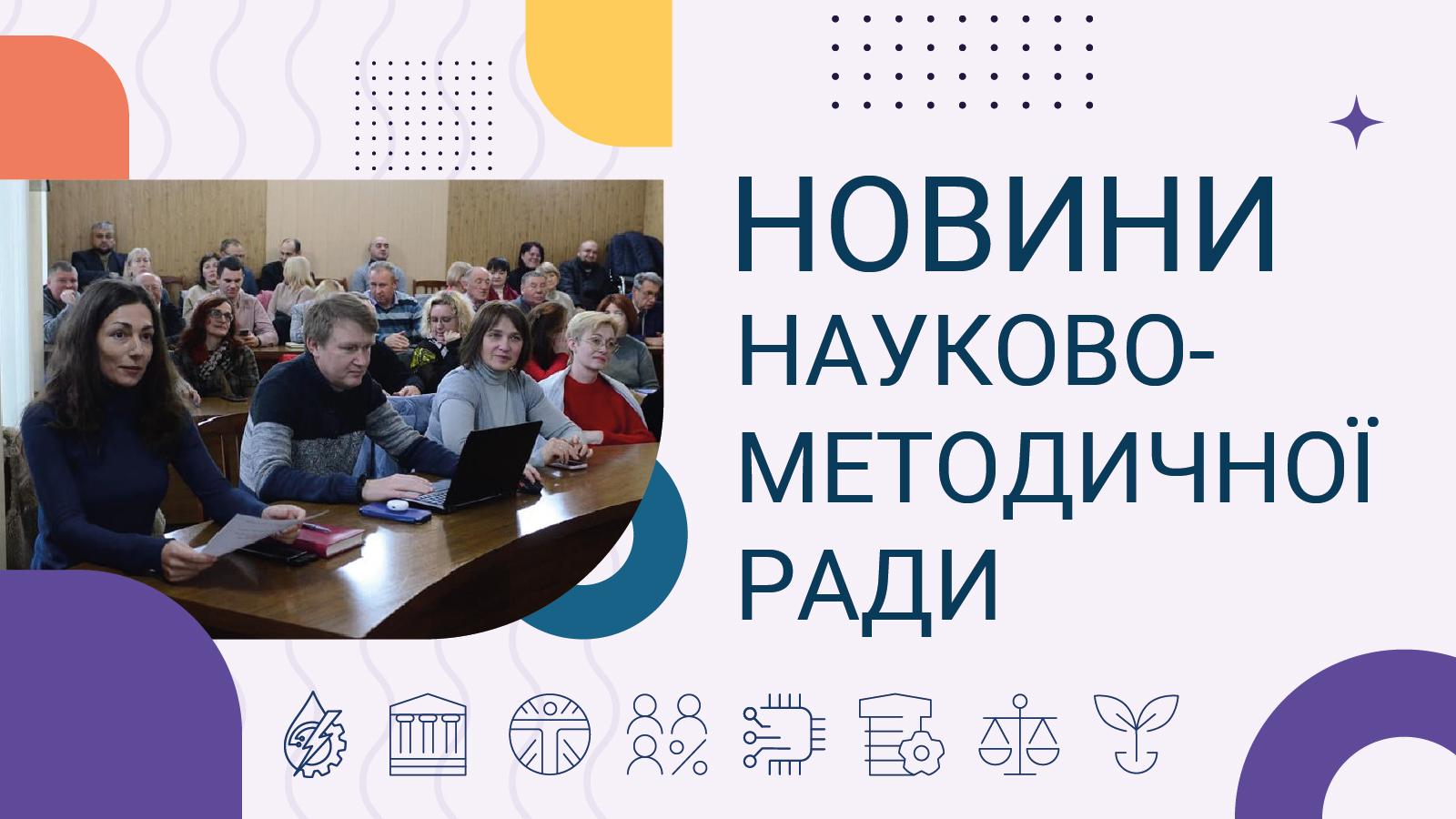 НОВИНИ НАУКОВО-МЕТОДИЧНОЇ РАДИ